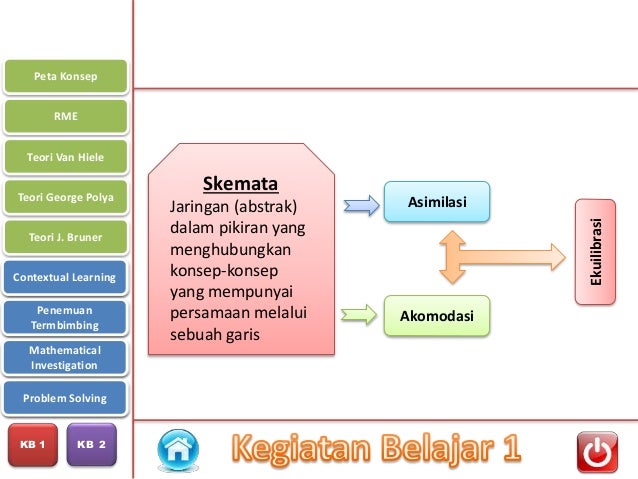 Peta Konsep
RME
Teori Van Hiele
Teori George Polya
Teori J. Bruner
Contextual Learning
Penemuan Termbimbing
Mathematical Investigation
Problem Solving
KB 1
KB 2

Skemata
Jaringan (abstrak) dalam pikiran yang menghubungkan konsep-konsep yang mempunyai persamaan melalui sebuah garis

Asimilasi
Akomodasi
Ekuilibrasi

Kegiatan Belajar 1